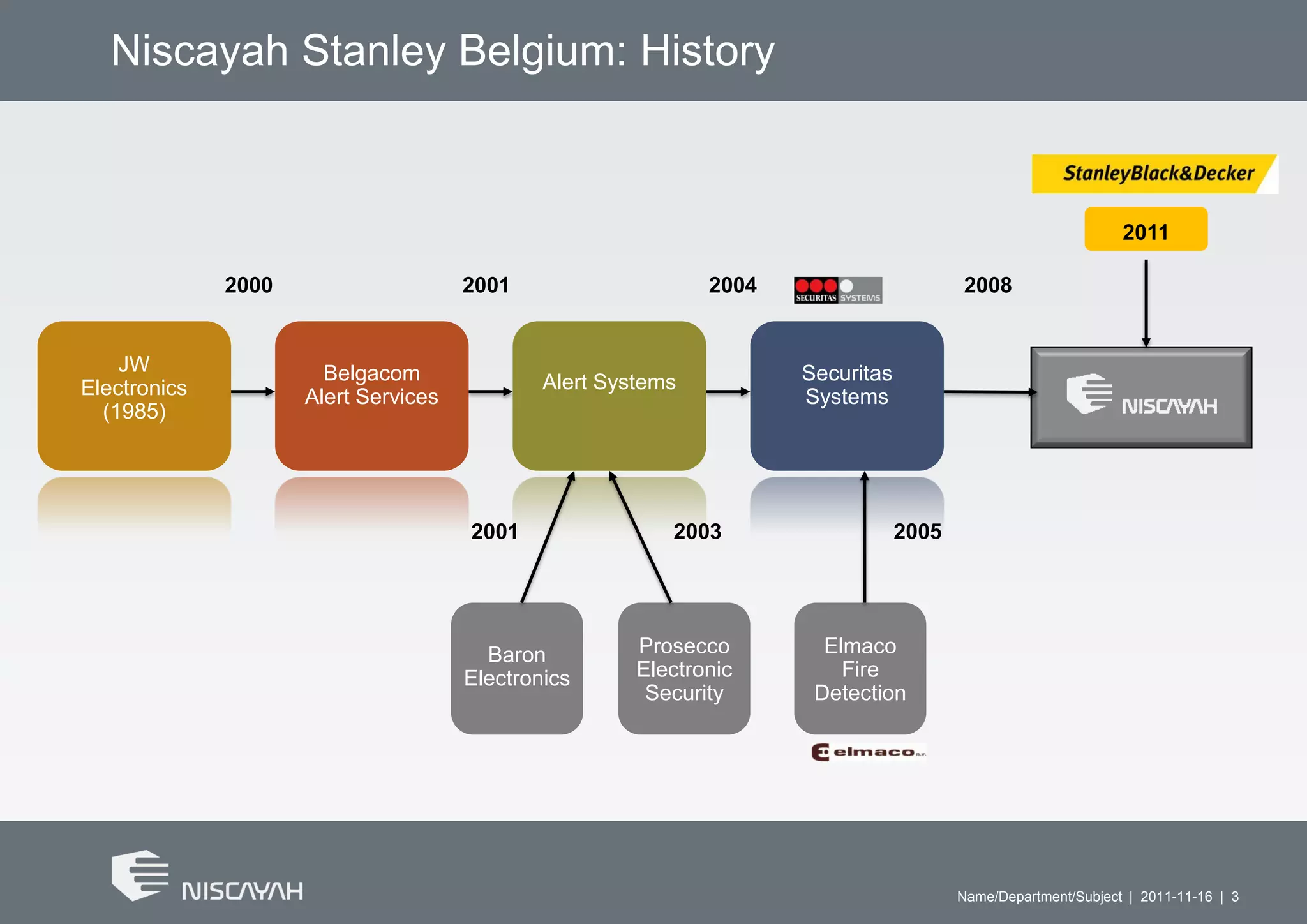 Niscayah Stanley Belgium: History

StanleyBlack&Decker

2011

2000

2001

2004

SECURITAS SYSTEMS

2008

JW Electronics (1985)

Belgacom Alert Services

Alert Systems

Securitas Systems

NISCAYAH

2001

2003

2005

Baron Electronics

Prosecco Electronic Security

Elmaco Fire Detection

elmaco n.v.

NISCAYAH

Name/Department/Subject | 2011-11-16 | 3